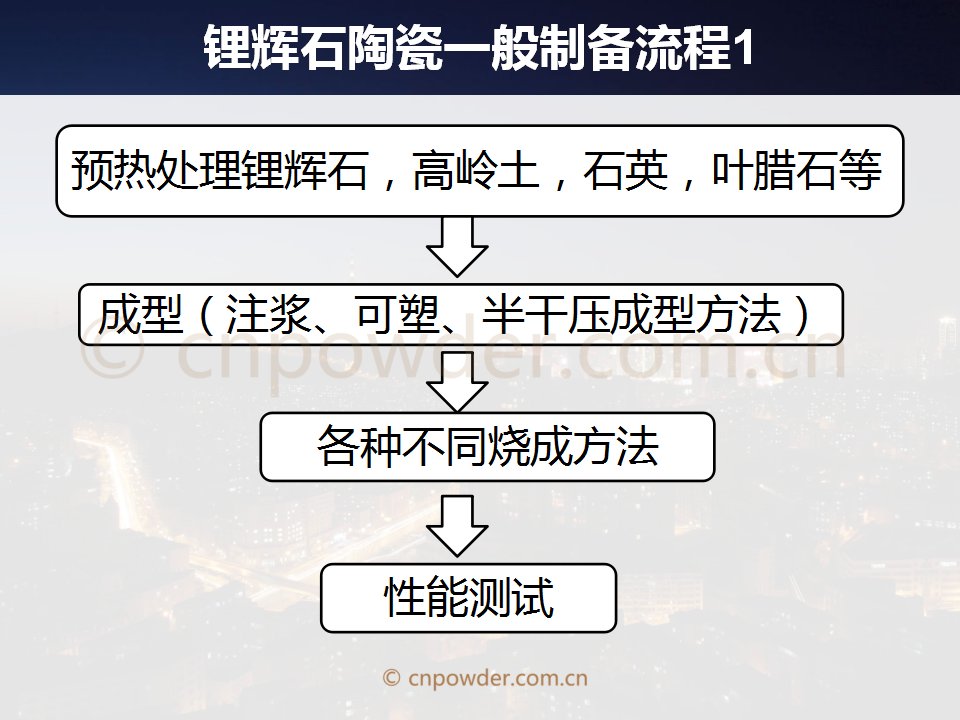 锂辉石陶瓷一般制备流程1

预热处理锂辉石，高岭土，石英，叶腊石等

成型（注浆、可塑、半干压成型方法）

© cnpowder.com.cn

各种不同烧成方法

性能测试

© cnpowder.com.cn